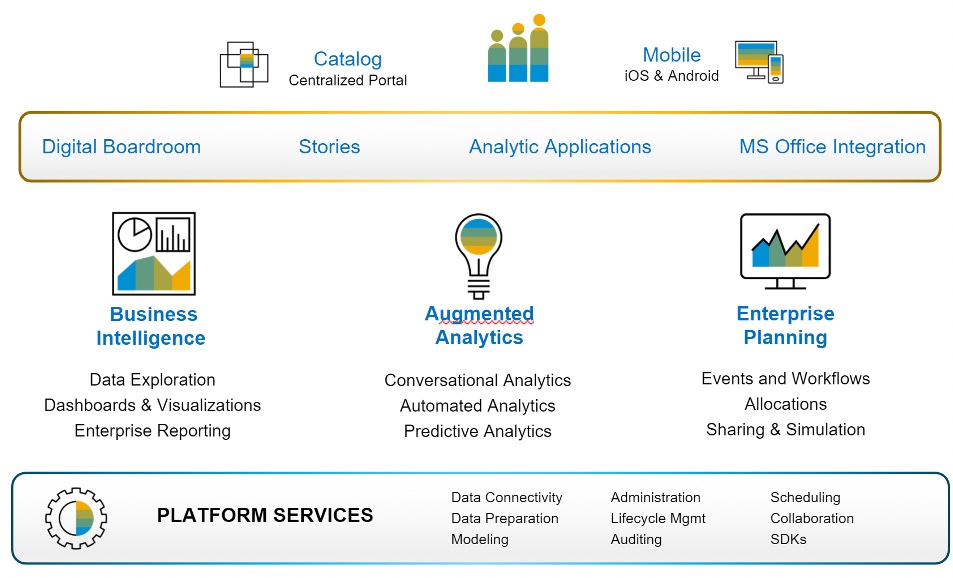 Catalog
Centralized Portal

Mobile
iOS & Android

Digital Boardroom   Stories   Analytic Applications   MS Office Integration

Business Intelligence

Data Exploration
Dashboards & Visualizations
Enterprise Reporting

Augmented Analytics

Conversational Analytics
Automated Analytics
Predictive Analytics

Enterprise Planning

Events and Workflows
Allocations
Sharing & Simulation

PLATFORM SERVICES

Data Connectivity
Data Preparation
Modeling

Administration
Lifecycle Mgmt
Auditing

Scheduling
Collaboration
SDKs